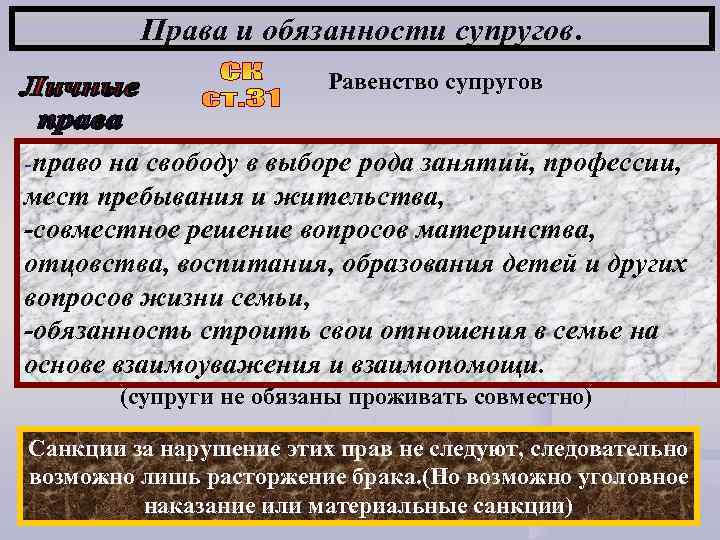 Права и обязанности супругов.

Личные права

СК ст.31

Равенство супругов

-право на свободу в выборе рода занятий, профессии, мест пребывания и жительства,
-совместное решение вопросов материнства, отцовства, воспитания, образования детей и других вопросов жизни семьи,
-обязанность строить свои отношения в семье на основе взаимоуважения и взаимопомощи.

(супруги не обязаны проживать совместно)

Санкции за нарушение этих прав не следуют, следовательно возможно лишь расторжение брака.(Но возможно уголовное наказание или материальные санкции)